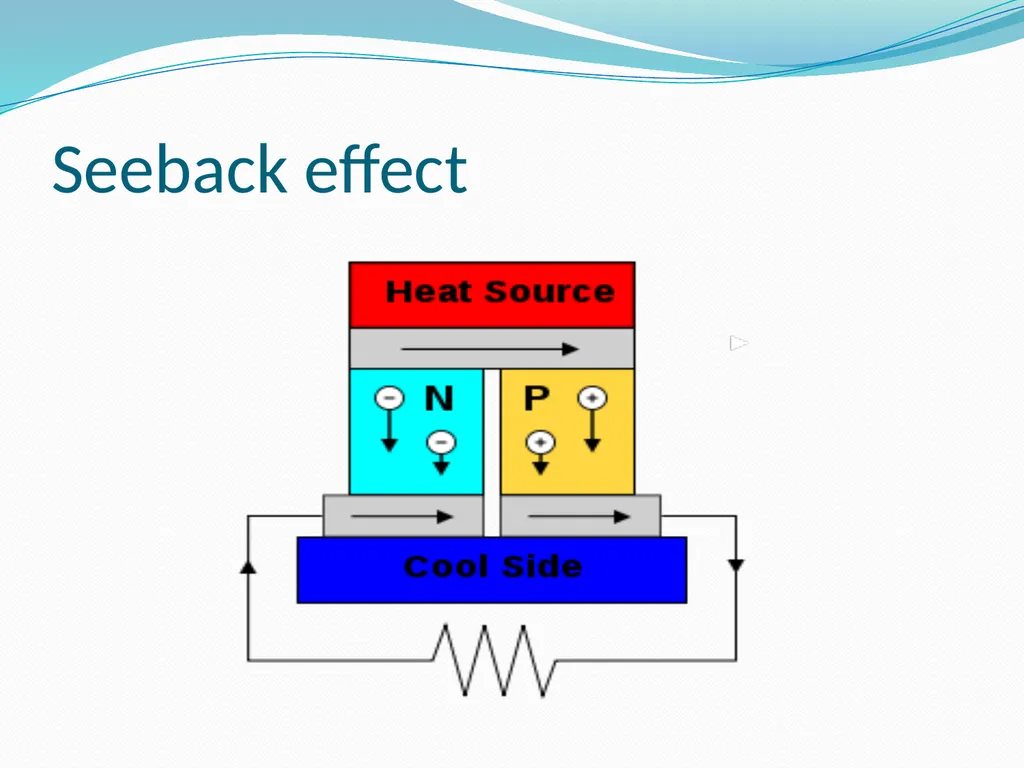 Seeback effect

Heat Source

N

P

Cool Side